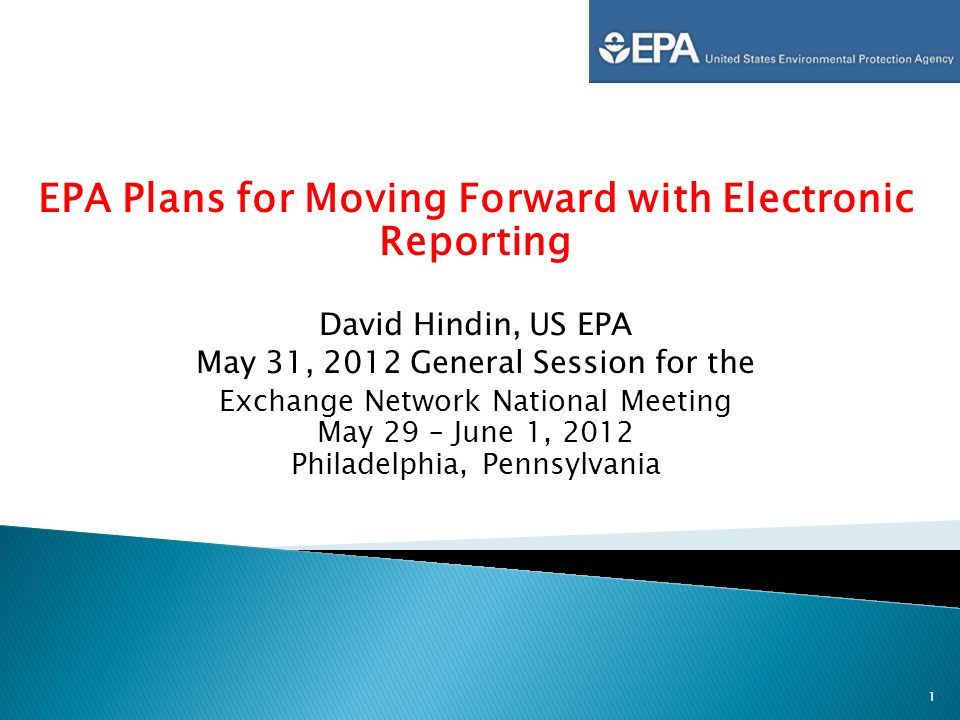 EPA United States Environmental Protection Agency

EPA Plans for Moving Forward with Electronic Reporting

David Hindin, US EPA
May 31, 2012 General Session for the
Exchange Network National Meeting
May 29 – June 1, 2012
Philadelphia, Pennsylvania

1